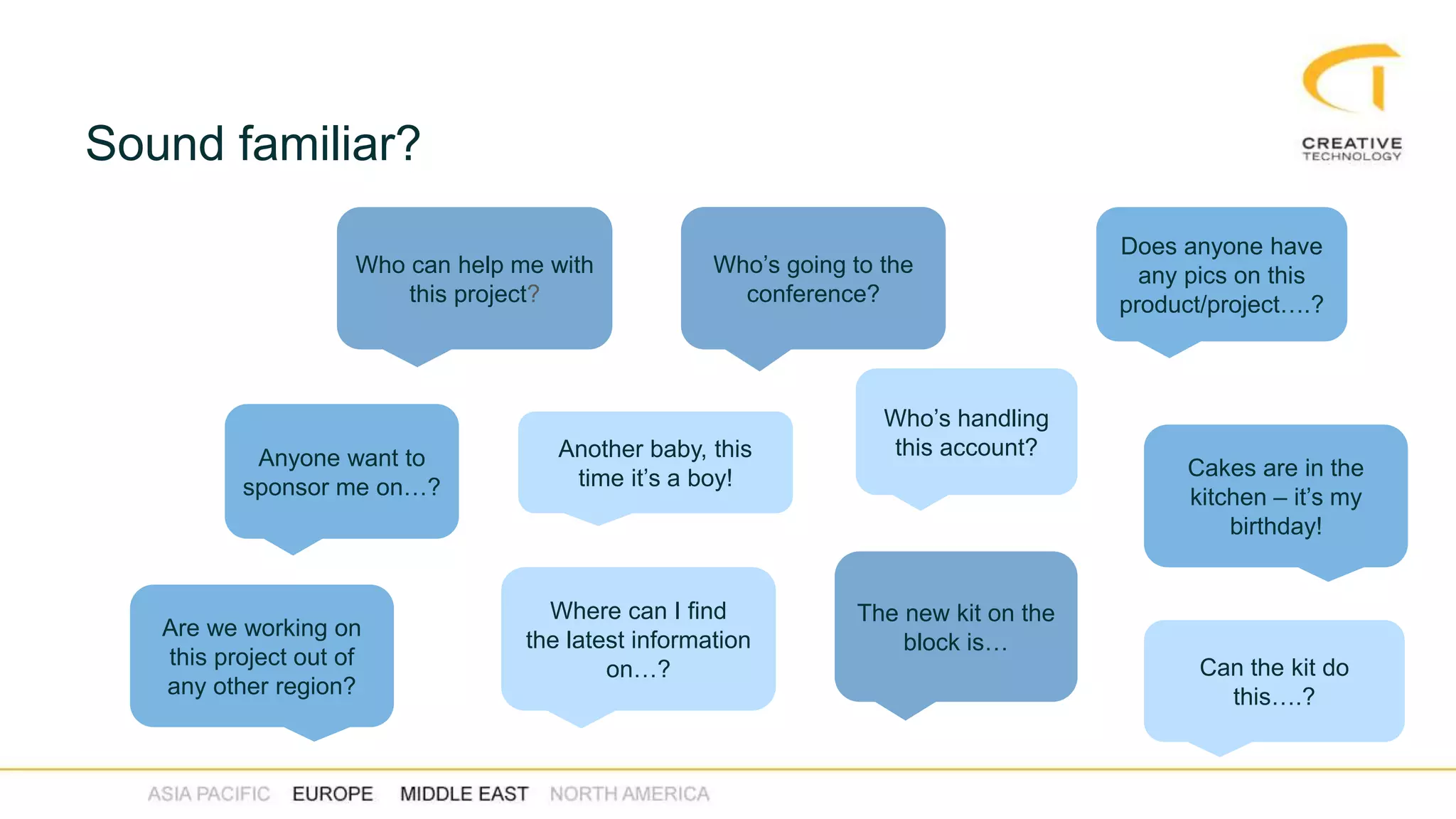 Sound familiar?

CREATIVE TECHNOLOGY

Who can help me with this project?

Who's going to the conference?

Does anyone have any pics on this product/project….?

Anyone want to sponsor me on…?

Another baby, this time it's a boy!

Who's handling this account?

Cakes are in the kitchen – it's my birthday!

Are we working on this project out of any other region?

Where can I find the latest information on…?

The new kit on the block is…

Can the kit do this….?

ASIA PACIFIC EUROPE MIDDLE EAST NORTH AMERICA